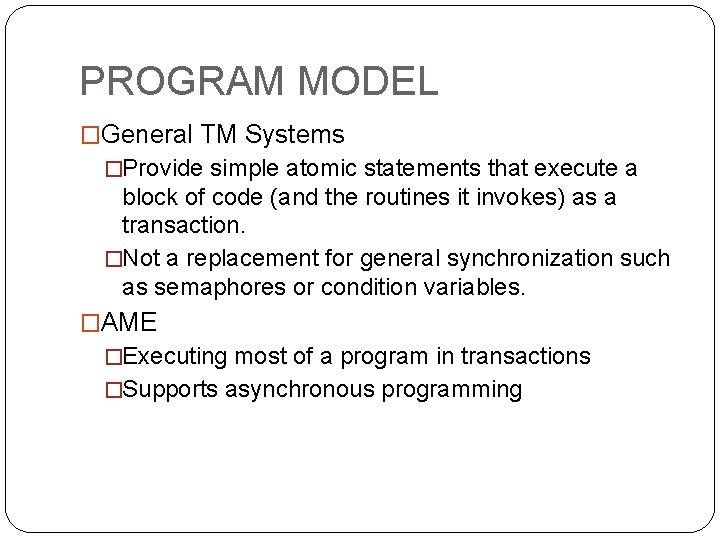 PROGRAM MODEL

□General TM Systems

□Provide simple atomic statements that execute a block of code (and the routines it invokes) as a transaction.

□Not a replacement for general synchronization such as semaphores or condition variables.

□AME

□Executing most of a program in transactions

□Supports asynchronous programming